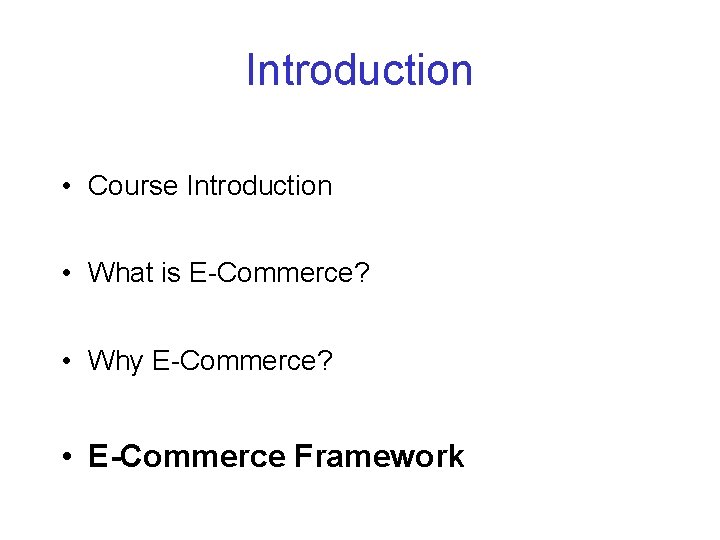 Introduction

• Course Introduction

• What is E-Commerce?

• Why E-Commerce?

• E-Commerce Framework